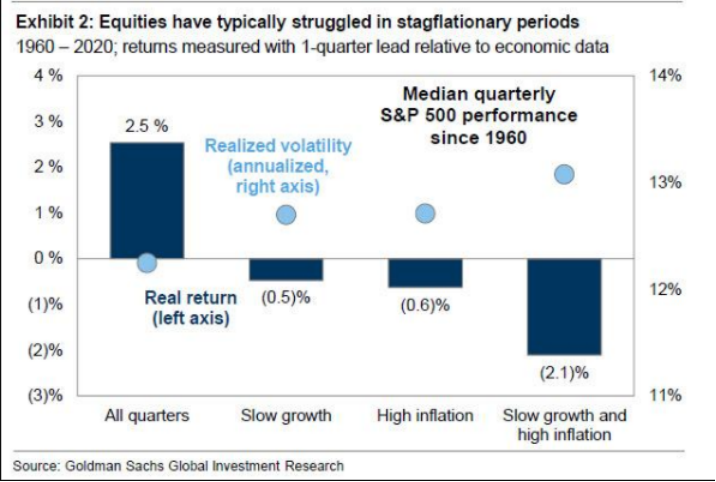 Exhibit 2: Equities have typically struggled in stagflationary periods
1960 – 2020; returns measured with 1-quarter lead relative to economic data

4 %
3 %
2 %
1 %
0 %
(1)%
(2)%
(3)%

14%
13%
12%
11%

Median quarterly S&P 500 performance since 1960

Realized volatility (annualized, right axis)

Real return (left axis)

2.5 %
(0.5)%
(0.6)%
(2.1)%

All quarters
Slow growth
High inflation
Slow growth and high inflation

Source: Goldman Sachs Global Investment Research